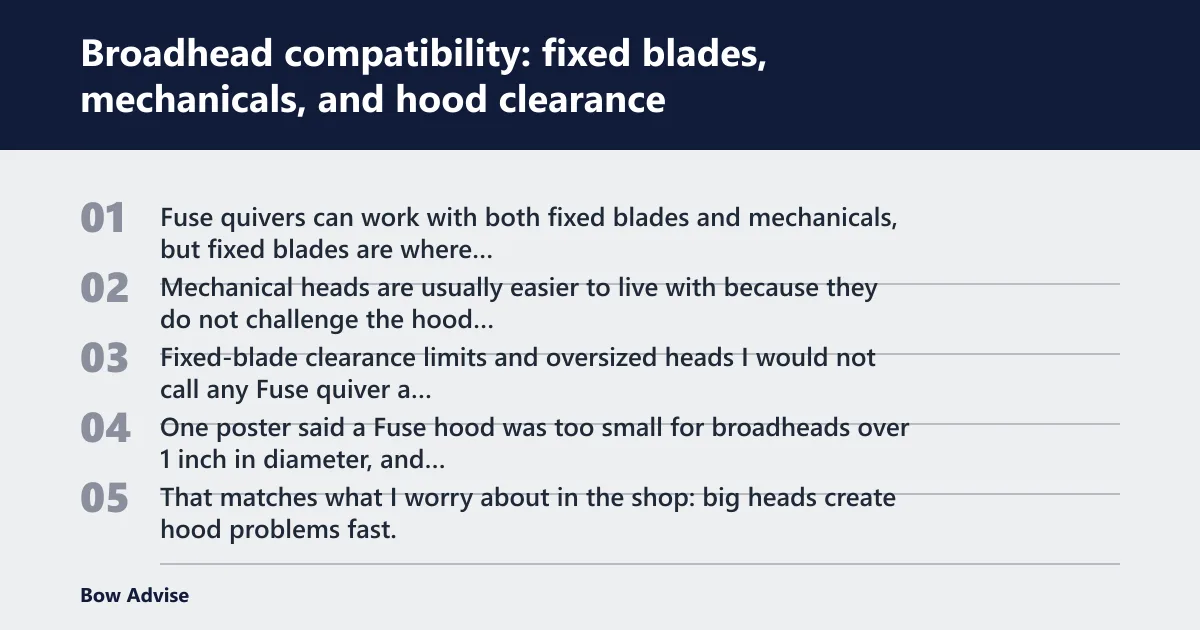 Broadhead compatibility: fixed blades, mechanicals, and hood clearance

01 Fuse quivers can work with both fixed blades and mechanicals, but fixed blades are where...

02 Mechanical heads are usually easier to live with because they do not challenge the hood...

03 Fixed-blade clearance limits and oversized heads I would not call any Fuse quiver a...

04 One poster said a Fuse hood was too small for broadheads over 1 inch in diameter, and...

05 That matches what I worry about in the shop: big heads create hood problems fast.

Bow Advise